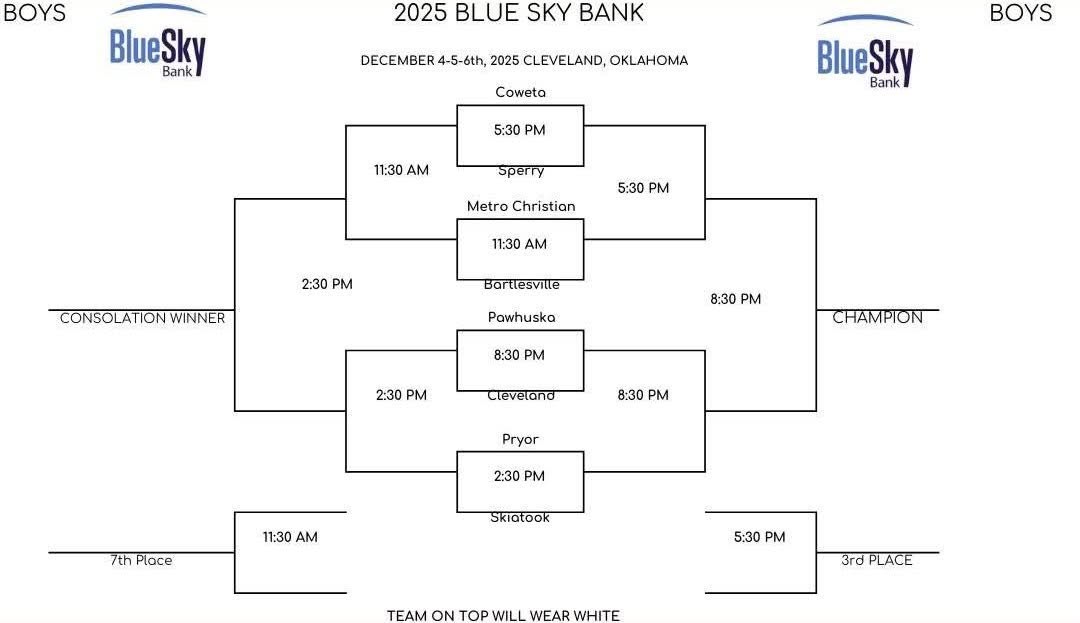 BOYS

BlueSky Bank

2025 BLUE SKY BANK

DECEMBER 4-5-6th, 2025 CLEVELAND, OKLAHOMA

BlueSky Bank

BOYS

Coweta
5:30 PM
Sperry

11:30 AM

5:30 PM

Metro Christian
11:30 AM
Bartlesville

2:30 PM

8:30 PM

CONSOLATION WINNER

CHAMPION

Pawhuska
8:30 PM
Cleveland

2:30 PM

8:30 PM

Pryor
2:30 PM
Skiatook

11:30 AM

5:30 PM

7th Place

3rd PLACE

TEAM ON TOP WILL WEAR WHITE